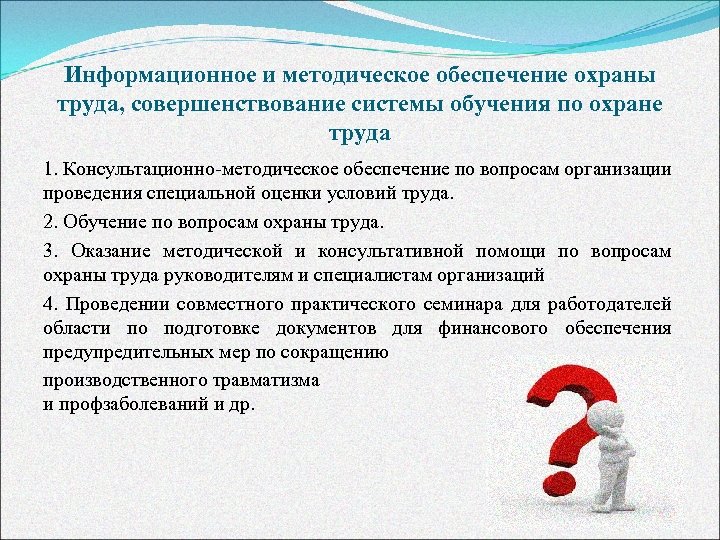 Информационное и методическое обеспечение охраны труда, совершенствование системы обучения по охране труда

1. Консультационно-методическое обеспечение по вопросам организации проведения специальной оценки условий труда.

2. Обучение по вопросам охраны труда.

3. Оказание методической и консультативной помощи по вопросам охраны труда руководителям и специалистам организаций

4. Проведении совместного практического семинара для работодателей области по подготовке документов для финансового обеспечения предупредительных мер по сокращению

производственного травматизма
и профзаболеваний и др.